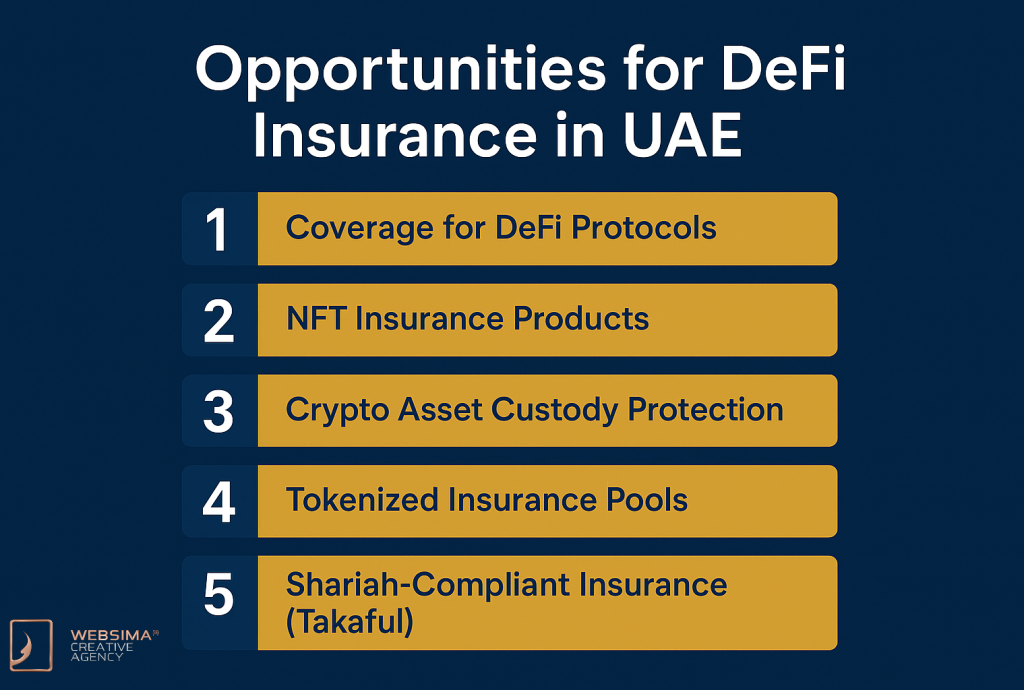 Opportunities for DeFi Insurance in UAE

1 Coverage for DeFi Protocols

2 NFT Insurance Products

3 Crypto Asset Custody Protection

4 Tokenized Insurance Pools

5 Shariah-Compliant Insurance (Takaful)

WEBSIMA® CREATIVE AGENCY